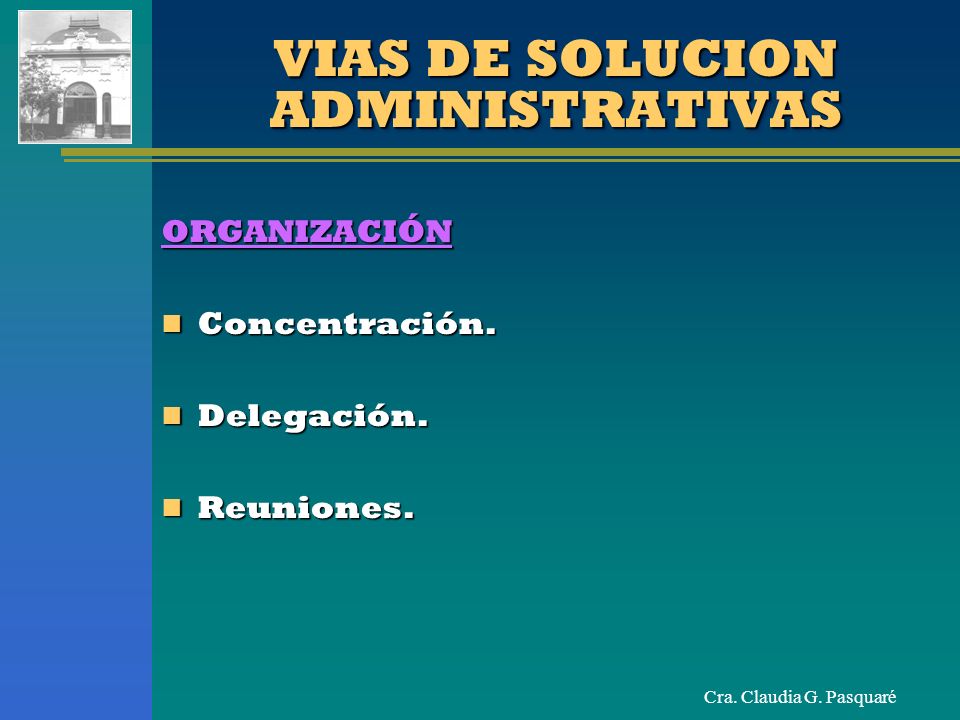 VIAS DE SOLUCION ADMINISTRATIVAS

ORGANIZACIÓN

Concentración.

Delegación.

Reuniones.

Cra. Claudia G. Pasquaré